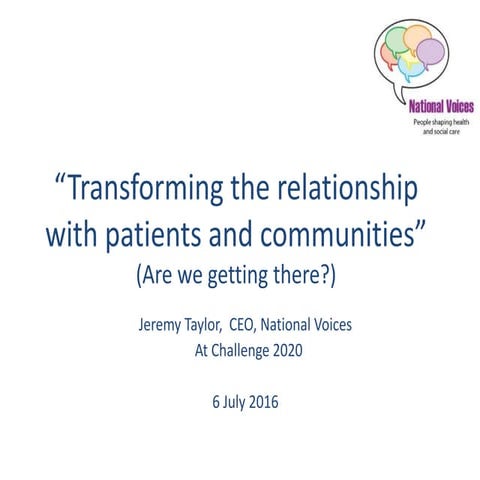 National Voices
People shaping health and social care

“Transforming the relationship with patients and communities”
(Are we getting there?)

Jeremy Taylor, CEO, National Voices
At Challenge 2020

6 July 2016